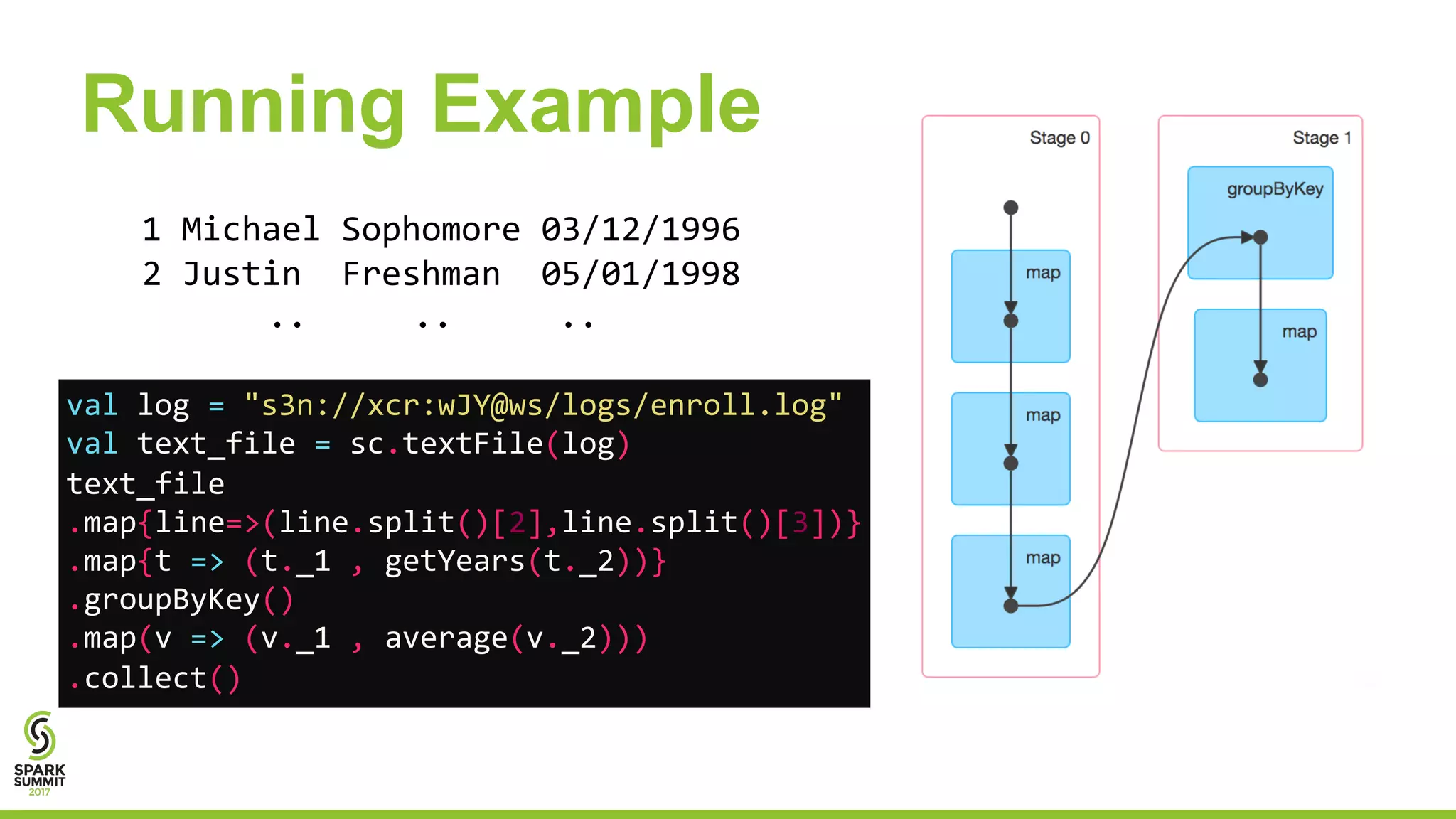 Running Example

1 Michael Sophomore 03/12/1996
2 Justin Freshman 05/01/1998
.. .. ..

val log = "s3n://xcr:wJY@ws/logs/enroll.log"
val text_file = sc.textFile(log)
text_file
.map{line=>(line.split()[2],line.split()[3])}
.map{t => (t._1 , getYears(t._2))}
.groupByKey()
.map(v => (v._1 , average(v._2)))
.collect()

Stage 0

map

map

map

Stage 1

groupByKey

map

SPARK SUMMIT 2017